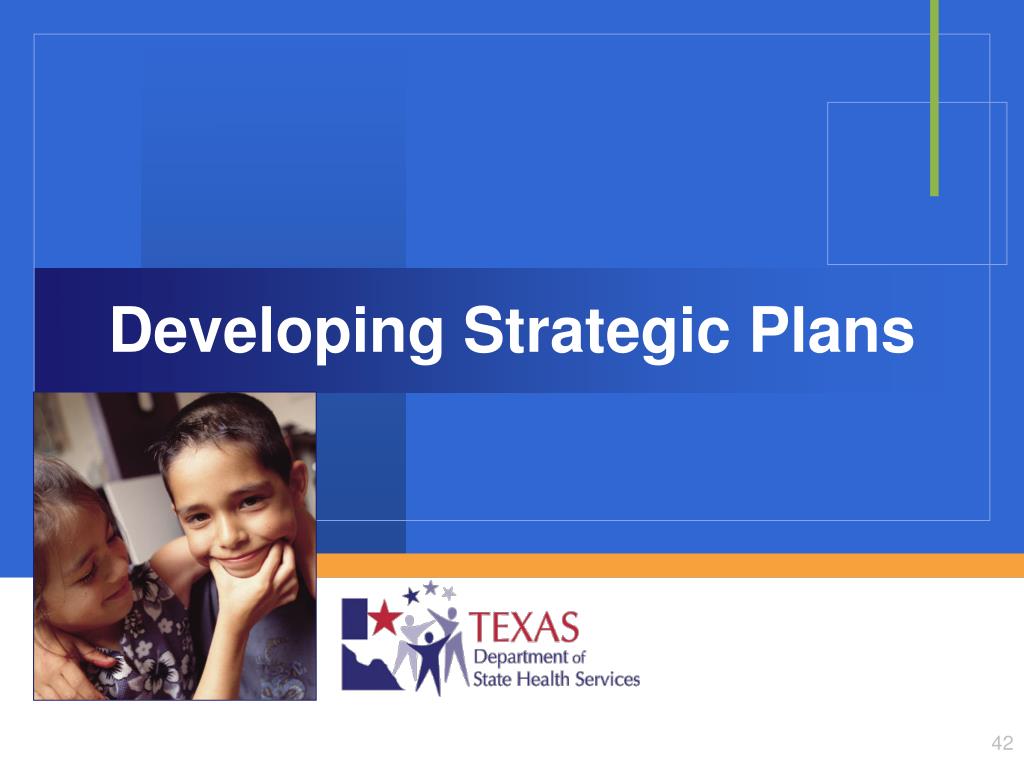 Developing Strategic Plans

TEXAS
Department of
State Health Services

42